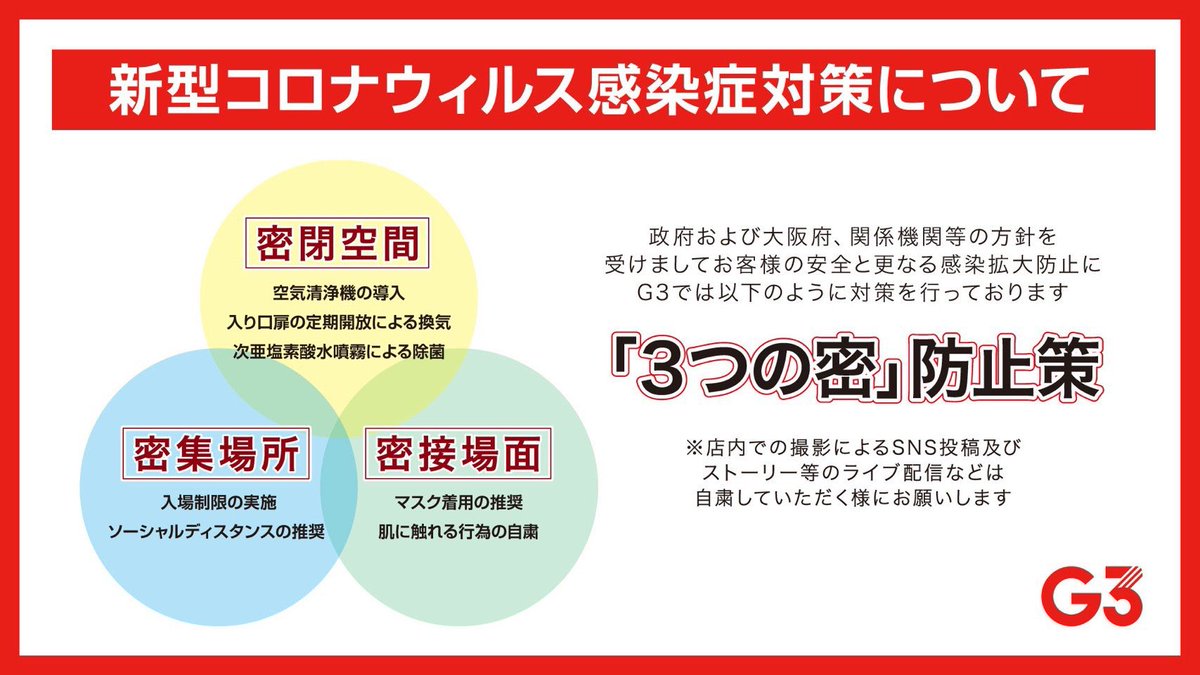 新型コロナウィルス感染症対策について

密閉空間
空気清浄機の導入
入り口扉の定期開放による換気
次亜塩素酸水噴霧による除菌

密集場所
入場制限の実施
ソーシャルディスタンスの推奨

密接場面
マスク着用の推奨
肌に触れる行為の自粛

政府および大阪府、関係機関等の方針を受けましてお客様の安全と更なる感染拡大防止にG3では以下のように対策を行っております

「3つの密」防止策

※店内での撮影によるSNS投稿及びストーリー等のライブ配信などは自粛していただく様にお願いします

G3